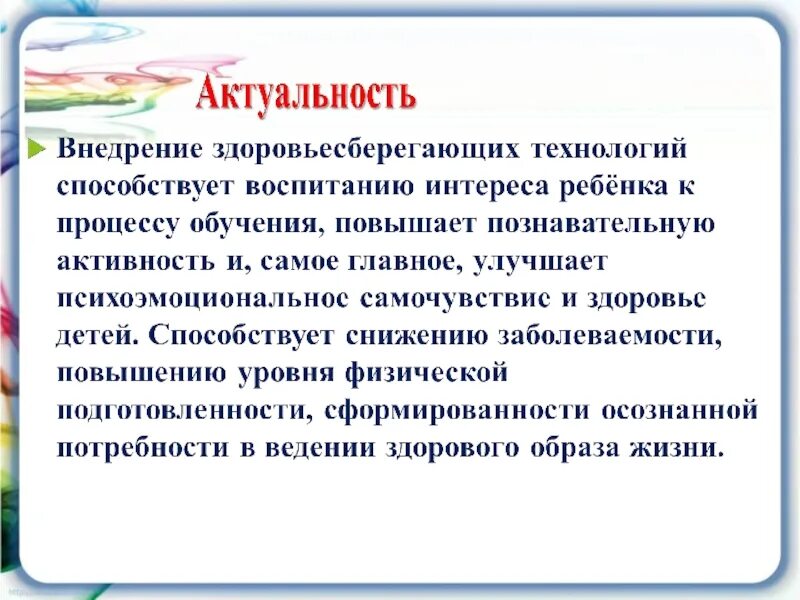 Актуальность

Внедрение здоровьесберегающих технологий способствует воспитанию интереса ребёнка к процессу обучения, повышает познавательную активность и, самое главное, улучшает психоэмоциональное самочувствие и здоровье детей. Способствует снижению заболеваемости, повышению уровня физической подготовленности, сформированности осознанной потребности в ведении здорового образа жизни.